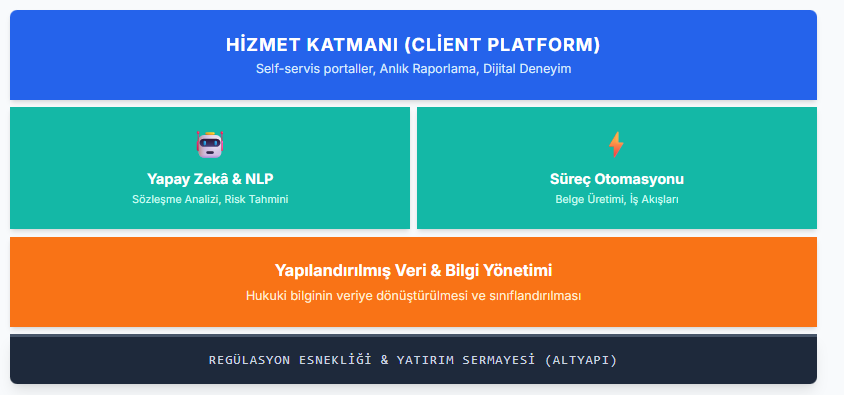 HİZMET KATMANI (CLİENT PLATFORM)
Self-servis portaller, Anlık Raporlama, Dijital Deneyim

Yapay Zekâ & NLP
Sözleşme Analizi, Risk Tahmini

Süreç Otomasyonu
Belge Üretimi, İş Akışları

Yapılandırılmış Veri & Bilgi Yönetimi
Hukuki bilginin veriye dönüştürülmesi ve sınıflandırılması

REGÜLASYON ESNEKLİĞİ & YATIRIM SERMAYESİ (ALTYAPI)